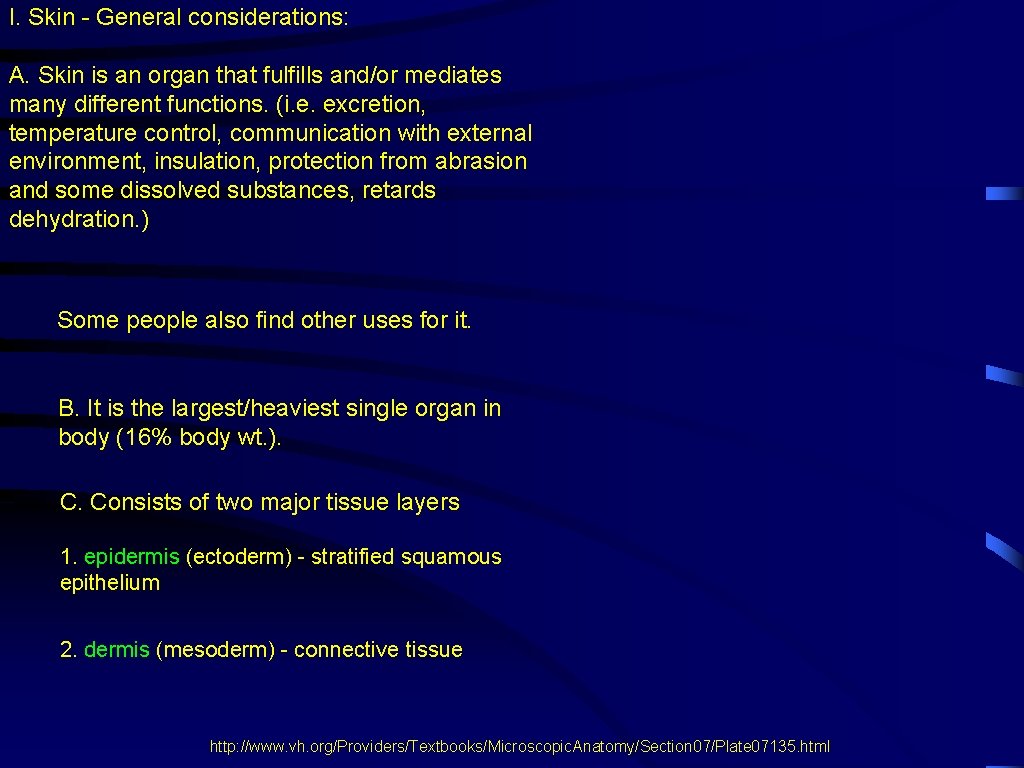 I. Skin - General considerations:

A. Skin is an organ that fulfills and/or mediates many different functions. (i.e. excretion, temperature control, communication with external environment, insulation, protection from abrasion and some dissolved substances, retards dehydration.)

Some people also find other uses for it.

B. It is the largest/heaviest single organ in body (16% body wt.).

C. Consists of two major tissue layers

1. epidermis (ectoderm) - stratified squamous epithelium

2. dermis (mesoderm) - connective tissue

http://www.vh.org/Providers/Textbooks/MicroscopicAnatomy/Section07/Plate07135.html